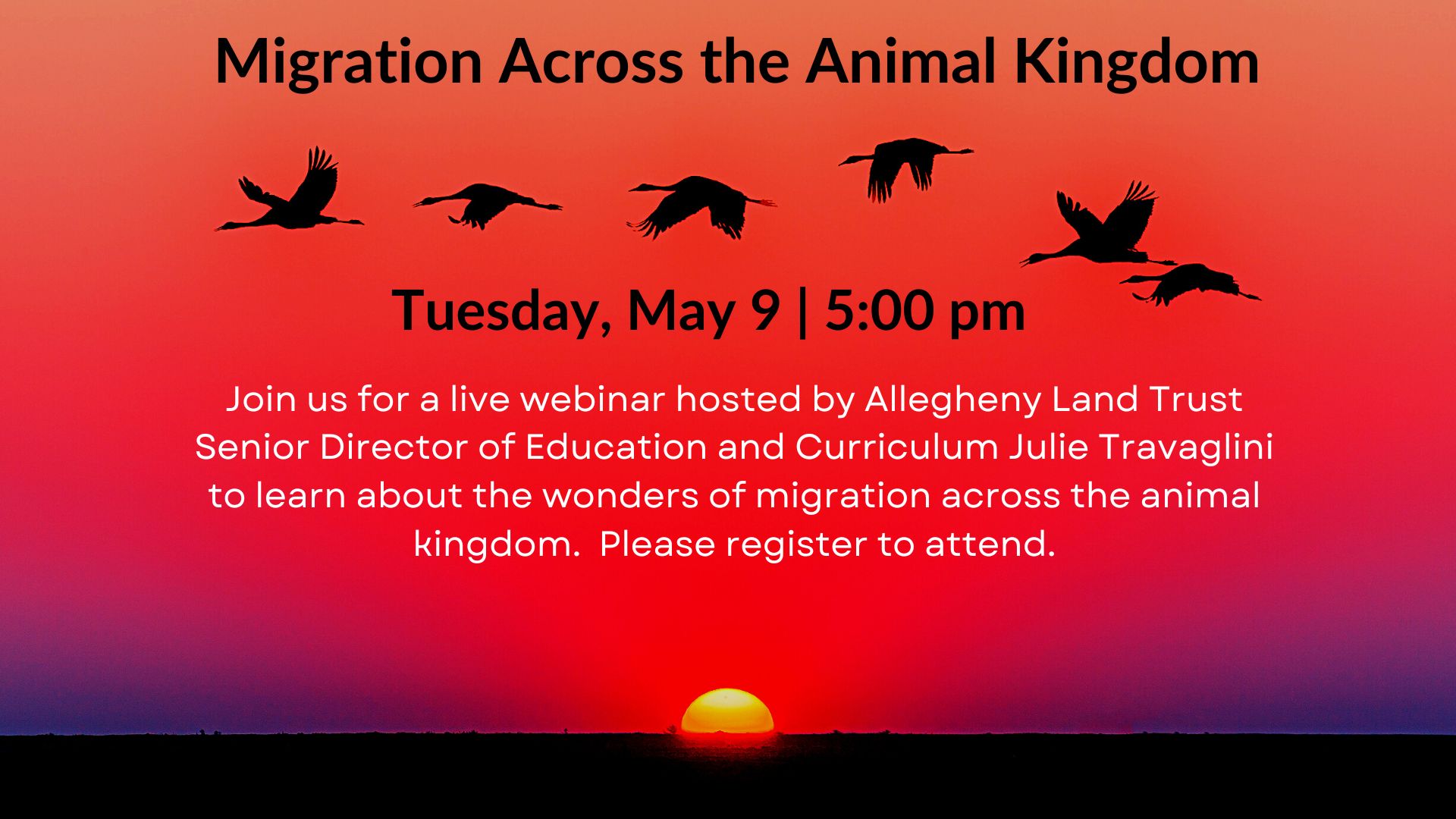 Migration Across the Animal Kingdom

Tuesday, May 9 | 5:00 pm

Join us for a live webinar hosted by Allegheny Land Trust Senior Director of Education and Curriculum Julie Travaglini to learn about the wonders of migration across the animal kingdom. Please register to attend.